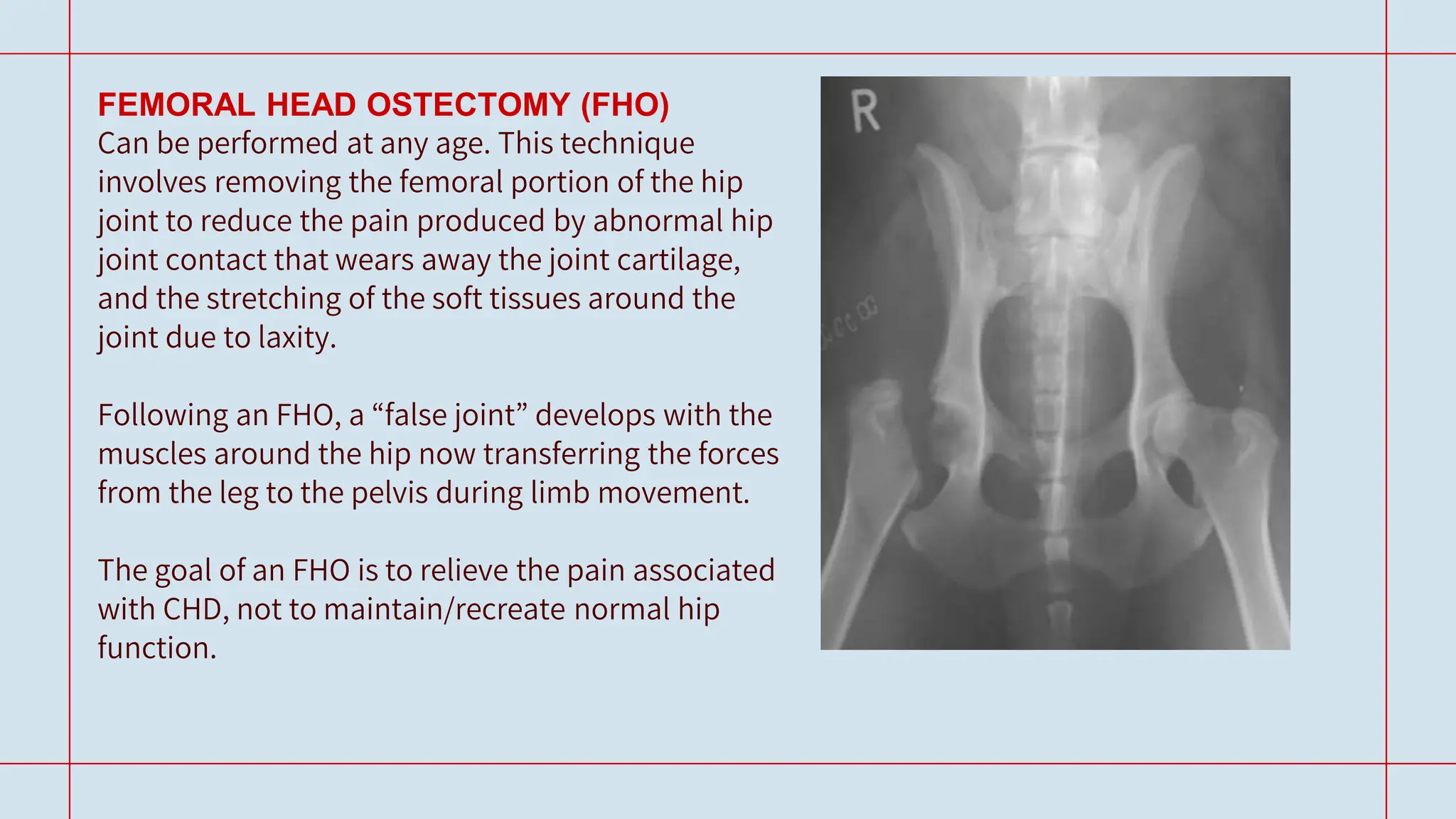 FEMORAL HEAD OSTECTOMY (FHO)
Can be performed at any age. This technique involves removing the femoral portion of the hip joint to reduce the pain produced by abnormal hip joint contact that wears away the joint cartilage, and the stretching of the soft tissues around the joint due to laxity.

Following an FHO, a “false joint” develops with the muscles around the hip now transferring the forces from the leg to the pelvis during limb movement.

The goal of an FHO is to relieve the pain associated with CHD, not to maintain/recreate normal hip function.

R